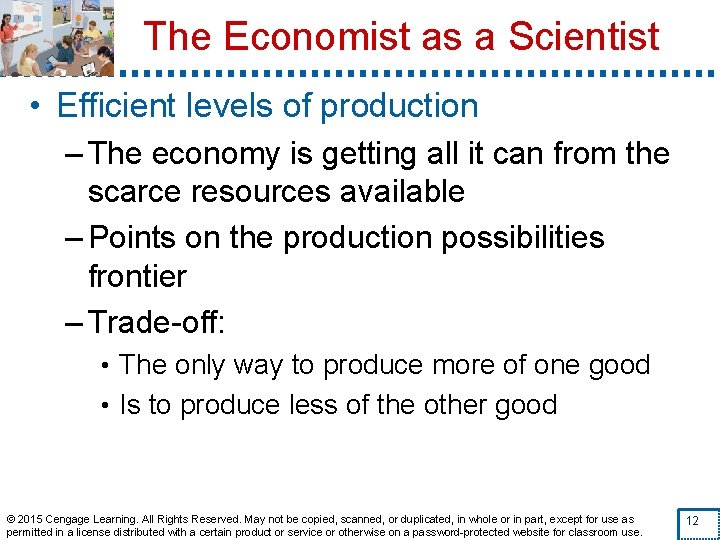 The Economist as a Scientist

• Efficient levels of production

– The economy is getting all it can from the scarce resources available

– Points on the production possibilities frontier

– Trade-off:

• The only way to produce more of one good

• Is to produce less of the other good

© 2015 Cengage Learning. All Rights Reserved. May not be copied, scanned, or duplicated, in whole or in part, except for use as permitted in a license distributed with a certain product or service or otherwise on a password-protected website for classroom use.

12